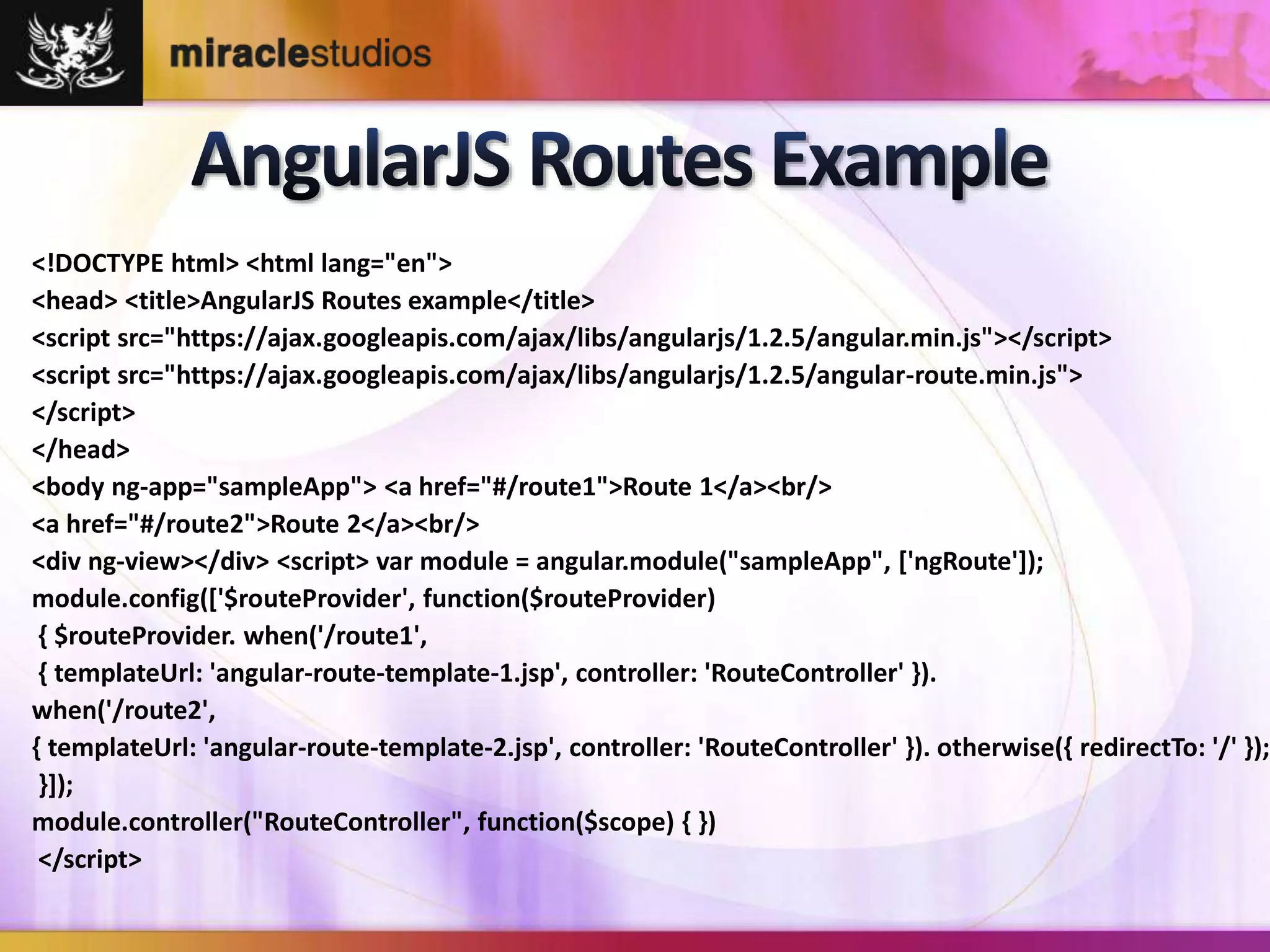 miraclestudios

AngularJS Routes Example

<!DOCTYPE html> <html lang="en">
<head> <title>AngularJS Routes example</title>
<script src="https://ajax.googleapis.com/ajax/libs/angularjs/1.2.5/angular.min.js"></script>
<script src="https://ajax.googleapis.com/ajax/libs/angularjs/1.2.5/angular-route.min.js">
</script>
</head>
<body ng-app="sampleApp"> <a href="#/route1">Route 1</a><br/>
<a href="#/route2">Route 2</a><br/>
<div ng-view></div> <script> var module = angular.module("sampleApp", ['ngRoute']);
module.config(['$routeProvider', function($routeProvider)
{ $routeProvider. when('/route1',
{ templateUrl: 'angular-route-template-1.jsp', controller: 'RouteController' }).
when('/route2',
{ templateUrl: 'angular-route-template-2.jsp', controller: 'RouteController' }). otherwise({ redirectTo: '/' });
}]);
module.controller("RouteController", function($scope) { })
</script>